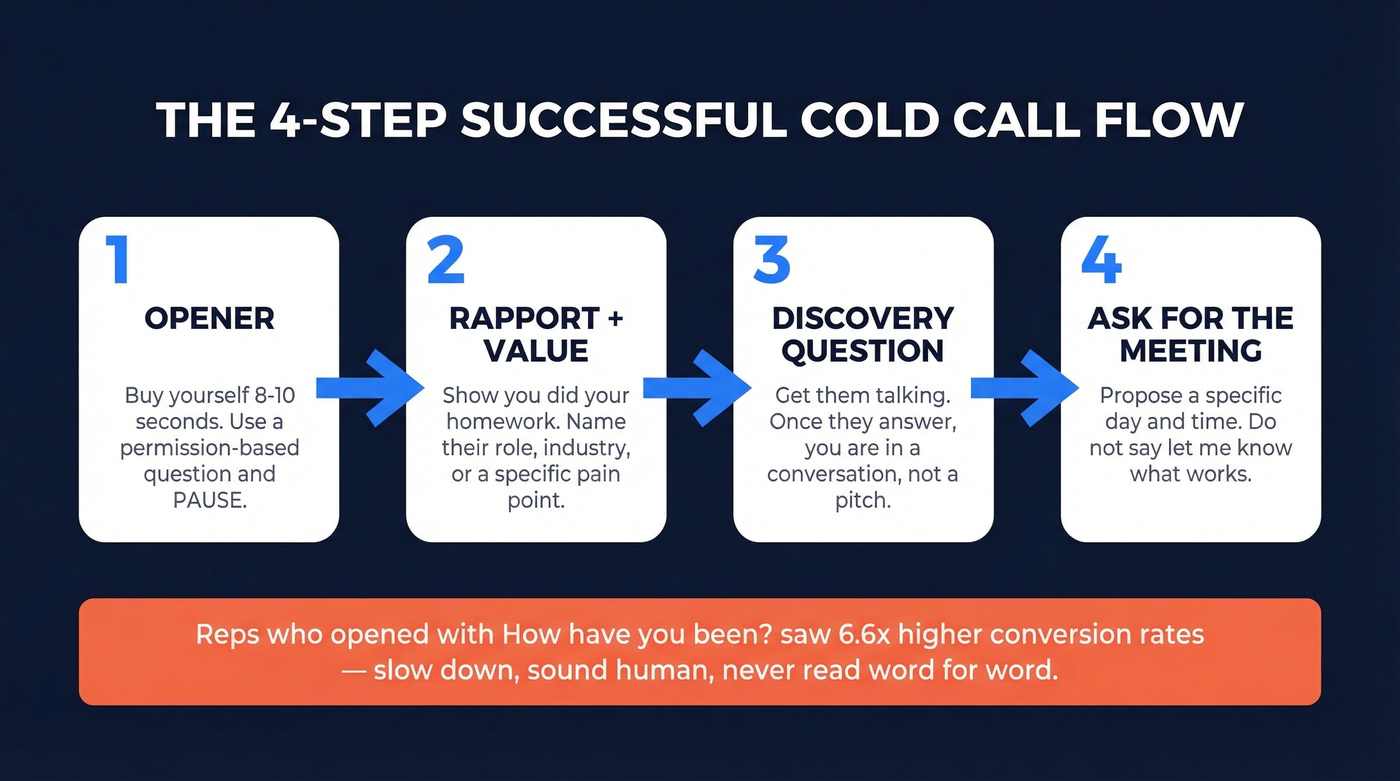 THE 4-STEP SUCCESSFUL COLD CALL FLOW

1

OPENER

Buy yourself 8-10 seconds. Use a permission-based question and PAUSE.

2

RAPPORT + VALUE

Show you did your homework. Name their role, industry, or a specific pain point.

3

DISCOVERY QUESTION

Get them talking. Once they answer, you are in a conversation, not a pitch.

4

ASK FOR THE MEETING

Propose a specific day and time. Do not say let me know what works.

Reps who opened with How have you been? saw 6.6x higher conversion rates — slow down, sound human, never read word for word.